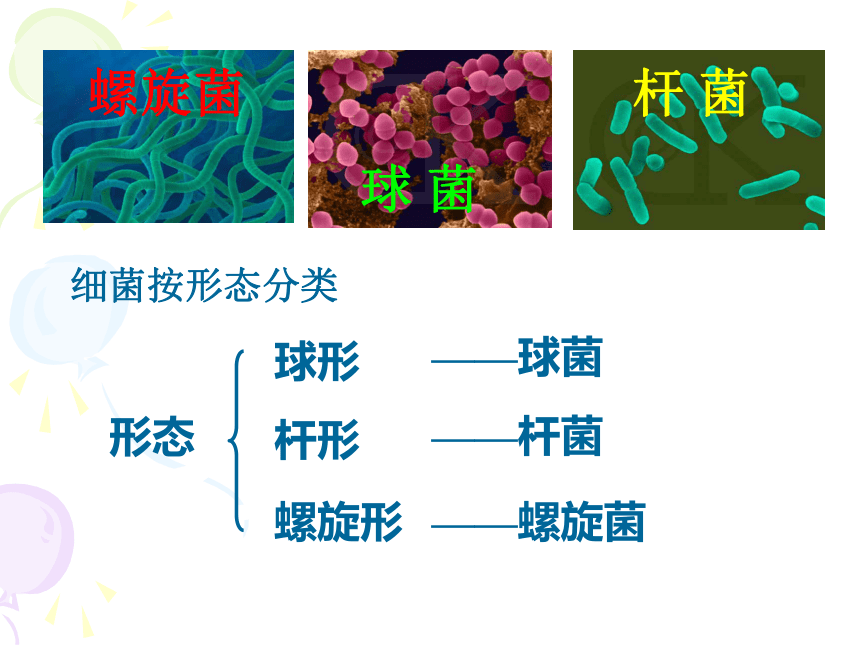 螺旋菌

球 菌

杆 菌

细菌按形态分类

形态

球形 ——球菌

杆形 ——杆菌

螺旋形 ——螺旋菌